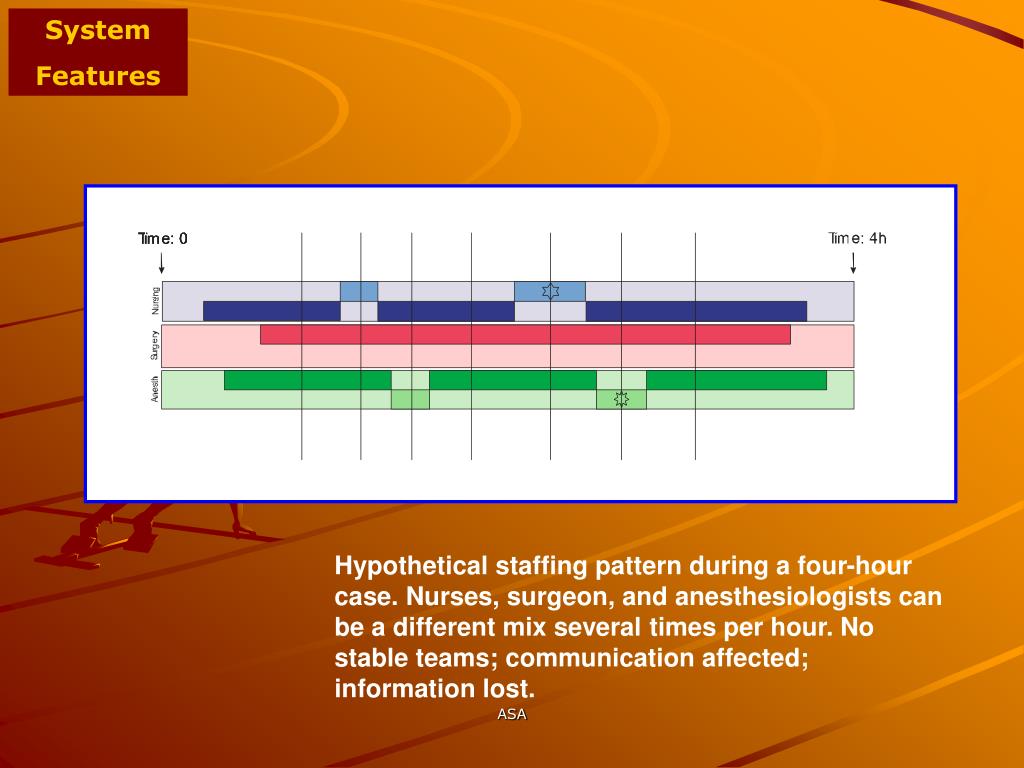 System Features

Time: 0

Time: 4h

Nursing

Surgery

Anesth

Hypothetical staffing pattern during a four-hour case. Nurses, surgeon, and anesthesiologists can be a different mix several times per hour. No stable teams; communication affected; information lost.

ASA